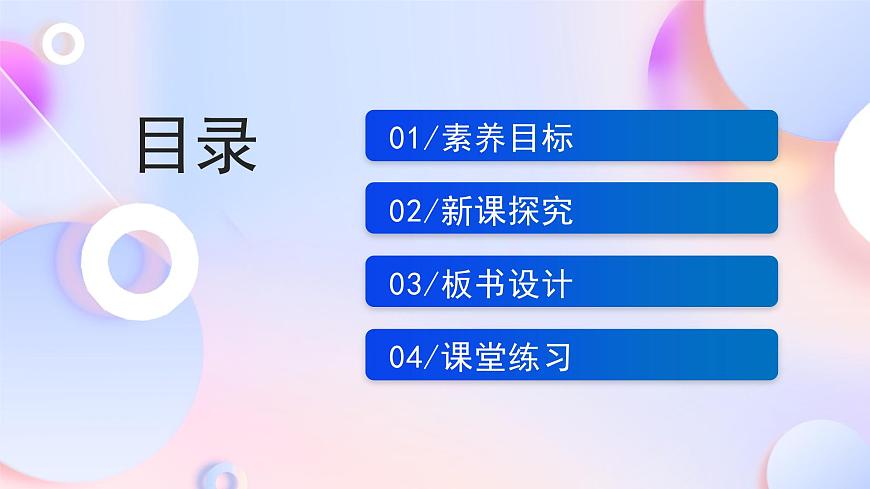 目录

01/素养目标

02/新课探究

03/板书设计

04/课堂练习